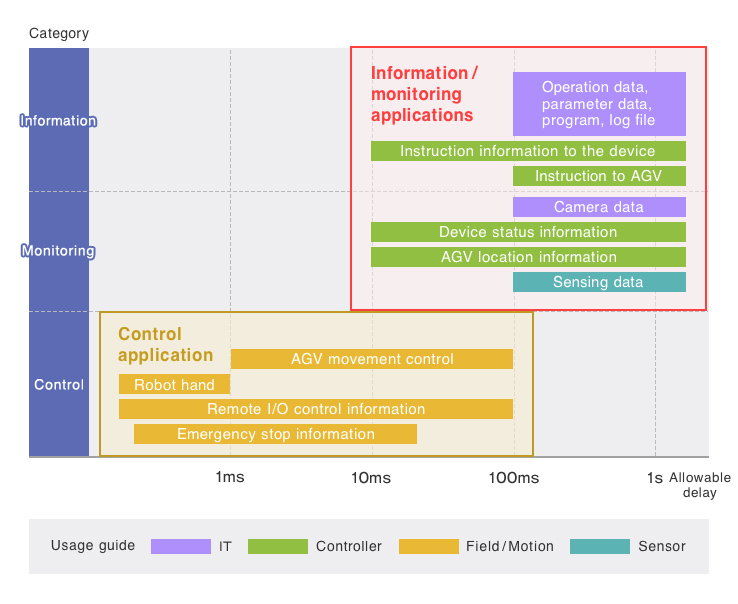 Category

Information

Monitoring

Control

Information / monitoring applications

Operation data, parameter data, program, log file

Instruction information to the device

Instruction to AGV

Camera data

Device status information

AGV location information

Sensing data

Control application

AGV movement control

Robot hand

Remote I/O control information

Emergency stop information

1ms

10ms

100ms

1s

Allowable delay

Usage guide

IT

Controller

Field / Motion

Sensor